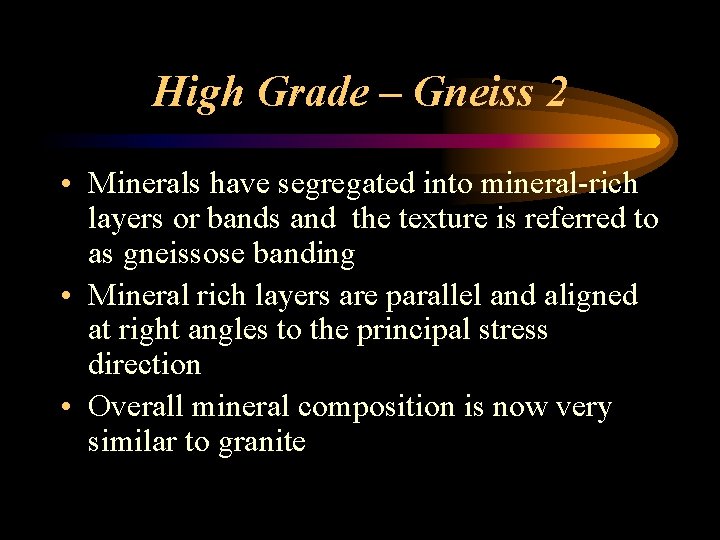 High Grade – Gneiss 2

• Minerals have segregated into mineral-rich layers or bands and  the texture is referred to as gneissose banding

• Mineral rich layers are parallel and aligned at right angles to the principal stress direction

• Overall mineral composition is now very similar to granite